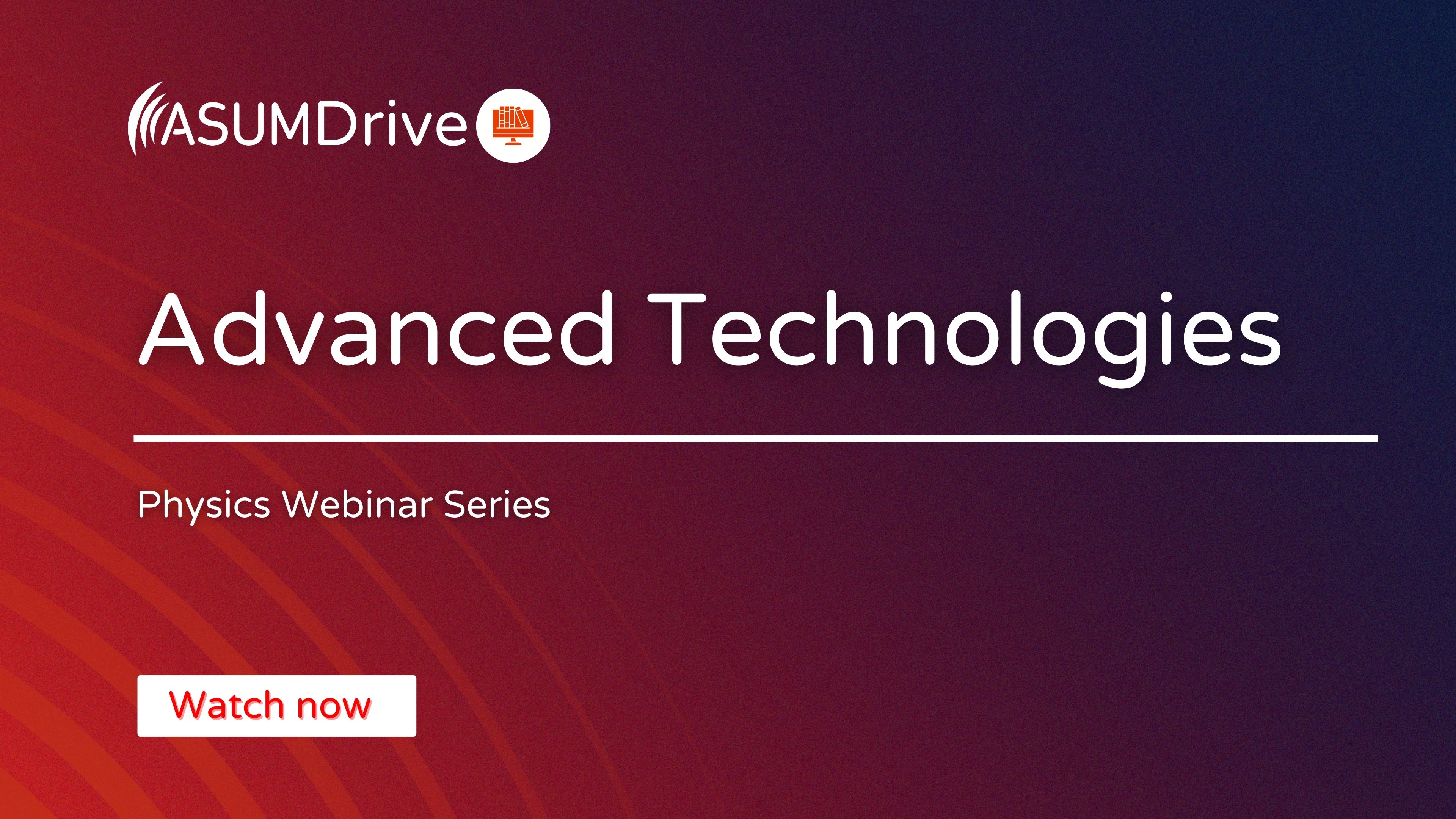 ASUMDrive

Advanced Technologies

Physics Webinar Series

Watch now